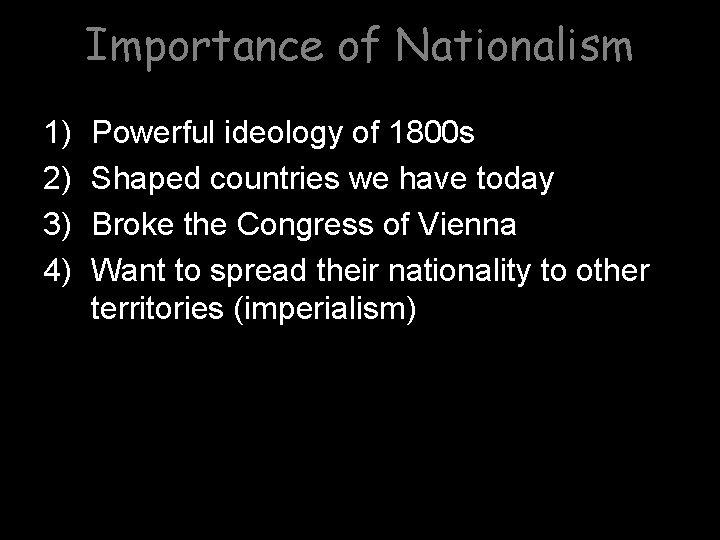 Importance of Nationalism

1) Powerful ideology of 1800s
2) Shaped countries we have today
3) Broke the Congress of Vienna
4) Want to spread their nationality to other territories (imperialism)